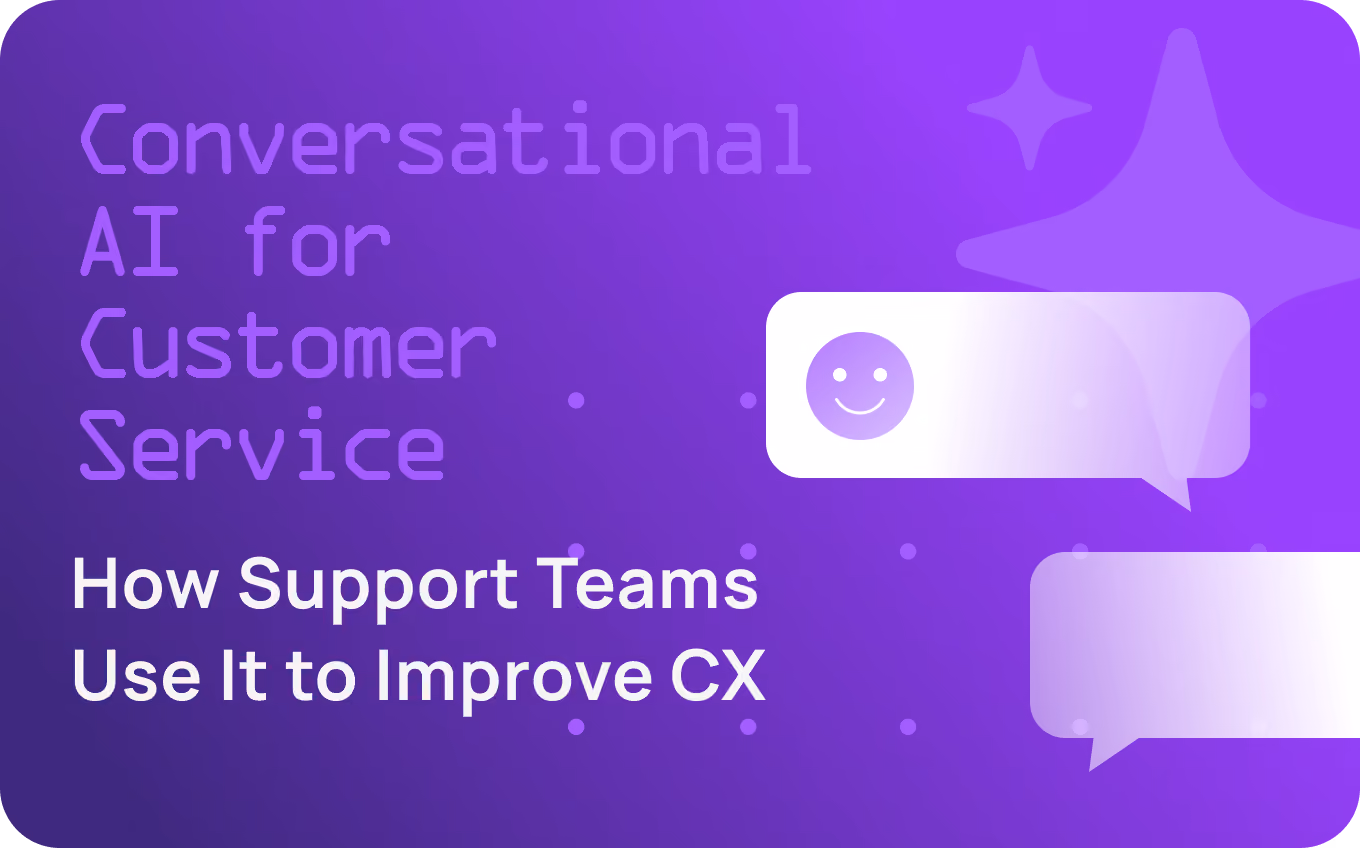 Conversational AI for Customer Service

How Support Teams Use It to Improve CX